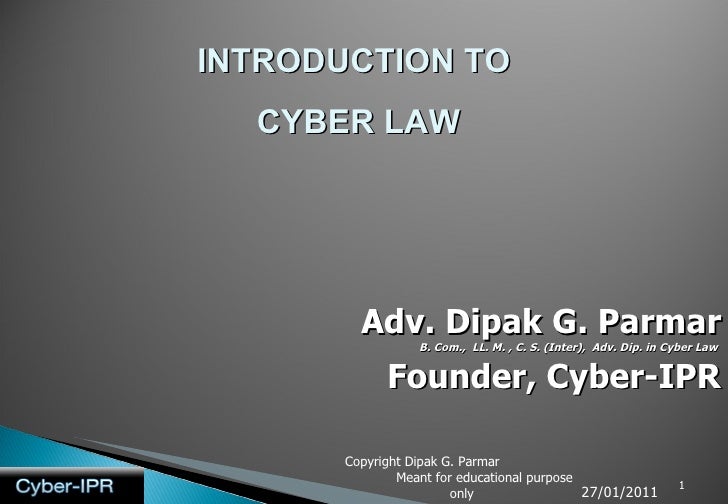 INTRODUCTION TO
CYBER LAW

Adv. Dipak G. Parmar
B. Com., LL. M. , C. S. (Inter), Adv. Dip. in Cyber Law
Founder, Cyber-IPR

Cyber-IPR

Copyright Dipak G. Parmar
Meant for educational purpose only

27/01/2011

1